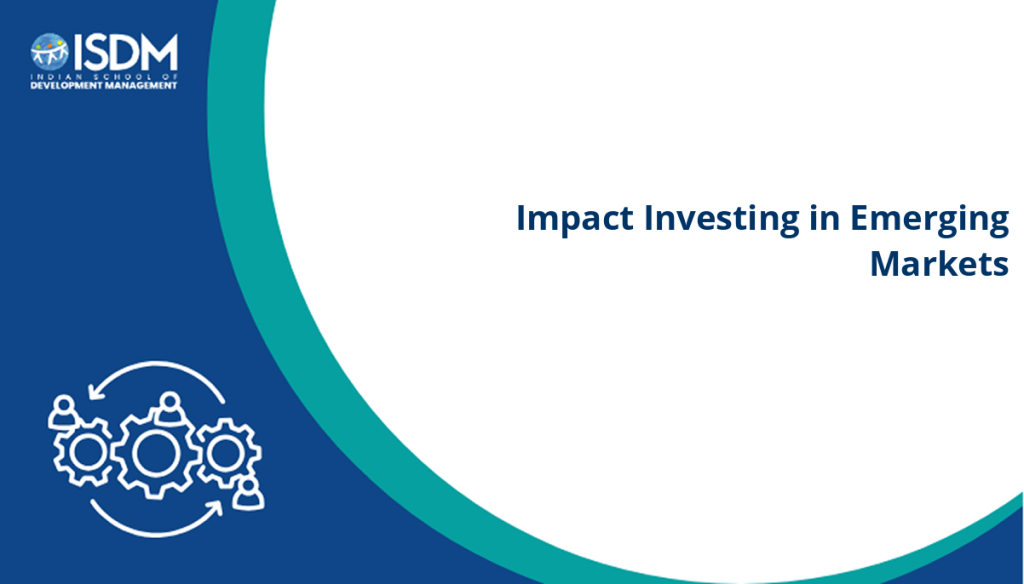 ISDM
INDIAN SCHOOL OF
DEVELOPMENT MANAGEMENT

Impact Investing in Emerging Markets